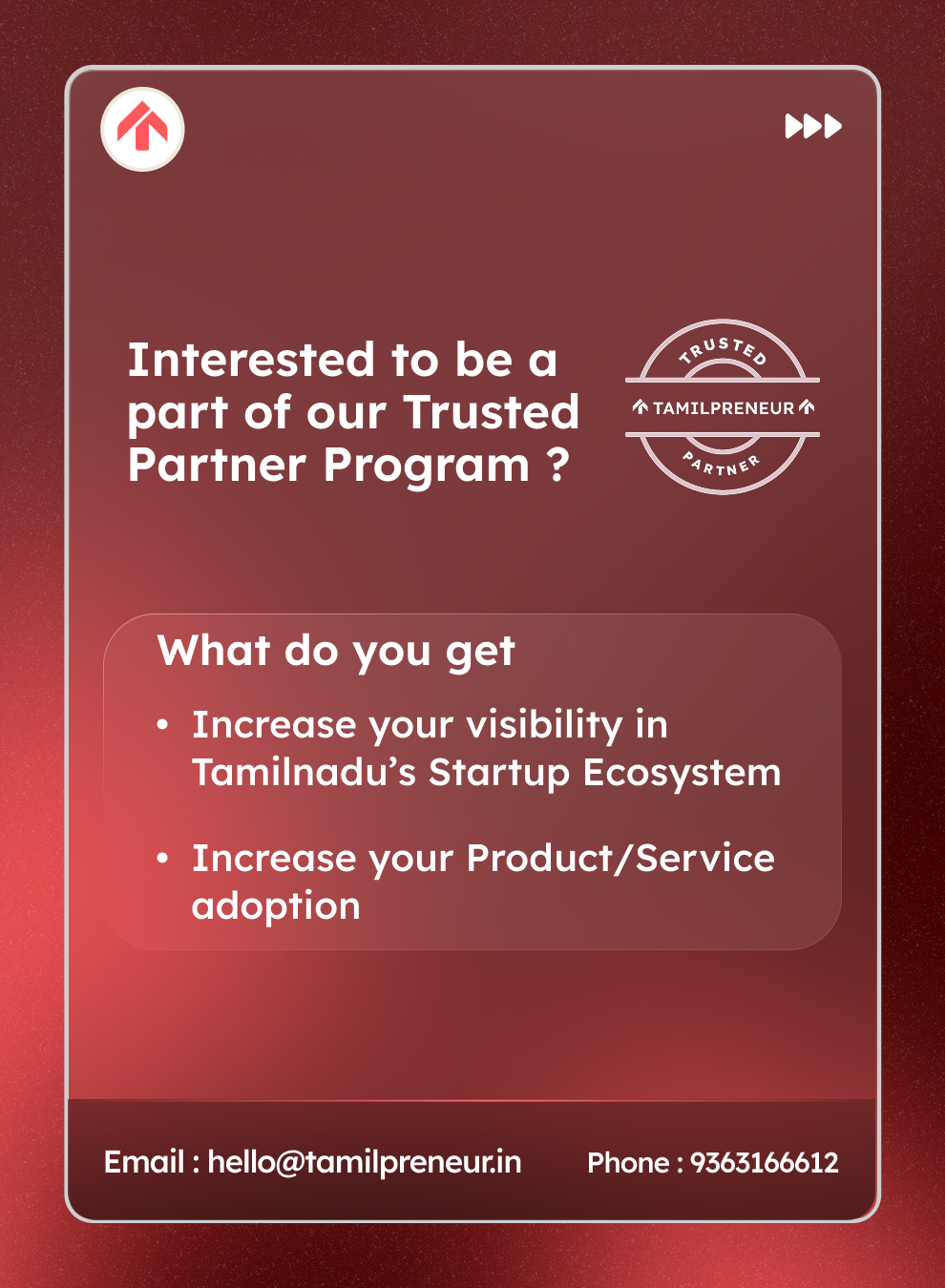 Interested to be a part of our Trusted Partner Program ?

TRUSTED
TAMILPRENEUR
PARTNER

What do you get

• Increase your visibility in Tamilnadu's Startup Ecosystem

• Increase your Product/Service adoption

Email : hello@tamilpreneur.in

Phone : 9363166612